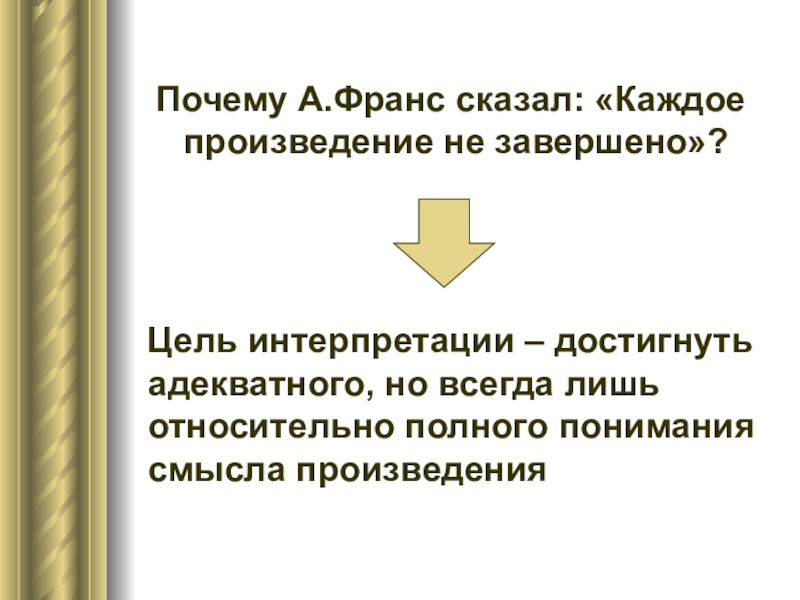 Почему А.Франс сказал: «Каждое произведение не завершено»?

Цель интерпретации – достигнуть адекватного, но всегда лишь относительно полного понимания смысла произведения